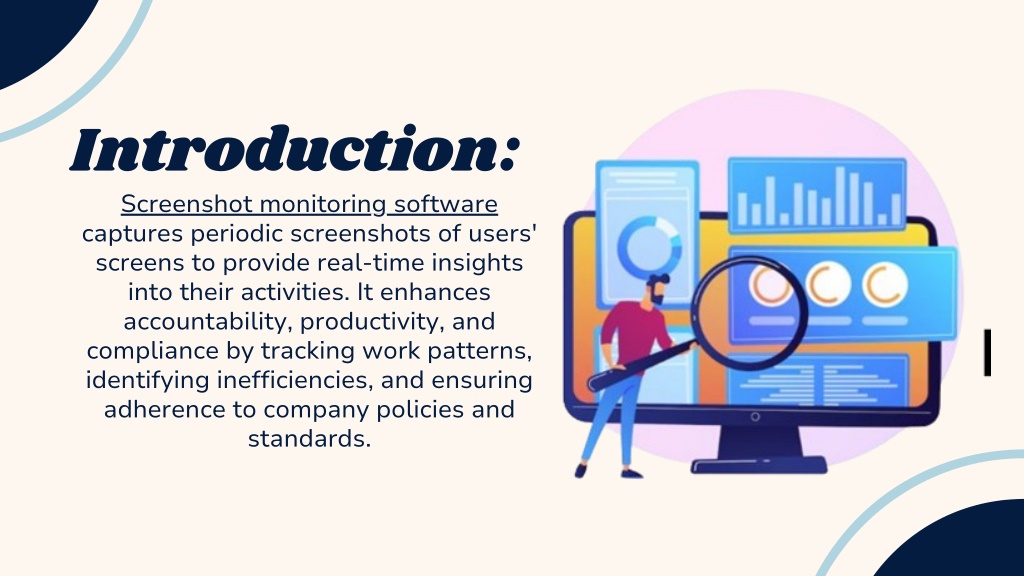 Introduction:

Screenshot monitoring software captures periodic screenshots of users' screens to provide real-time insights into their activities. It enhances accountability, productivity, and compliance by tracking work patterns, identifying inefficiencies, and ensuring adherence to company policies and standards.